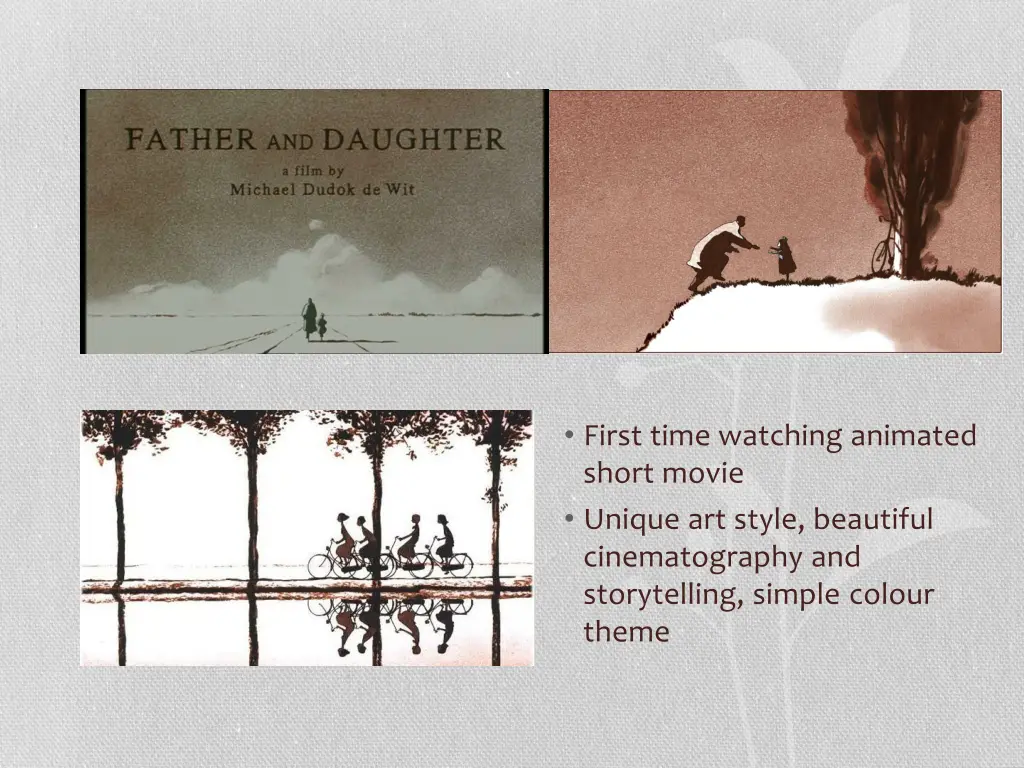 FATHER AND DAUGHTER
a film by
Michael Dudok de Wit

• First time watching animated short movie
• Unique art style, beautiful cinematography and storytelling, simple colour theme